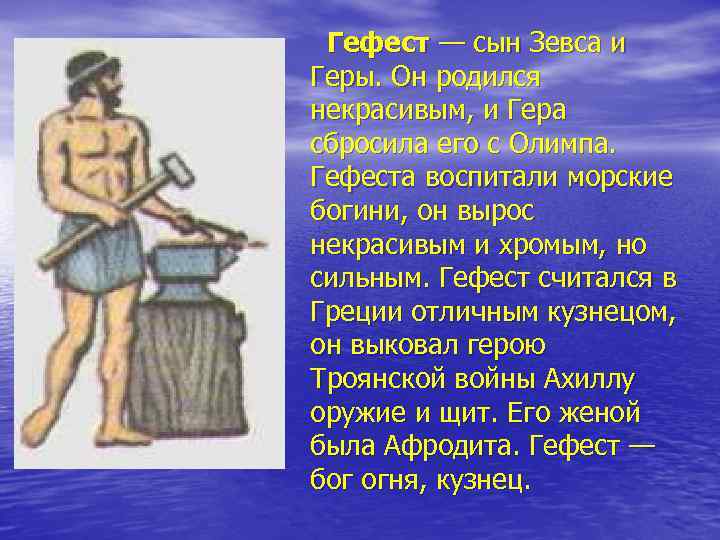 Гефест — сын Зевса и Геры. Он родился некрасивым, и Гера сбросила его с Олимпа. Гефеста воспитали морские богини, он вырос некрасивым и хромым, но сильным. Гефест считался в Греции отличным кузнецом, он выковал герою Троянской войны Ахиллу оружие и щит. Его женой была Афродита. Гефест — бог огня, кузнец.